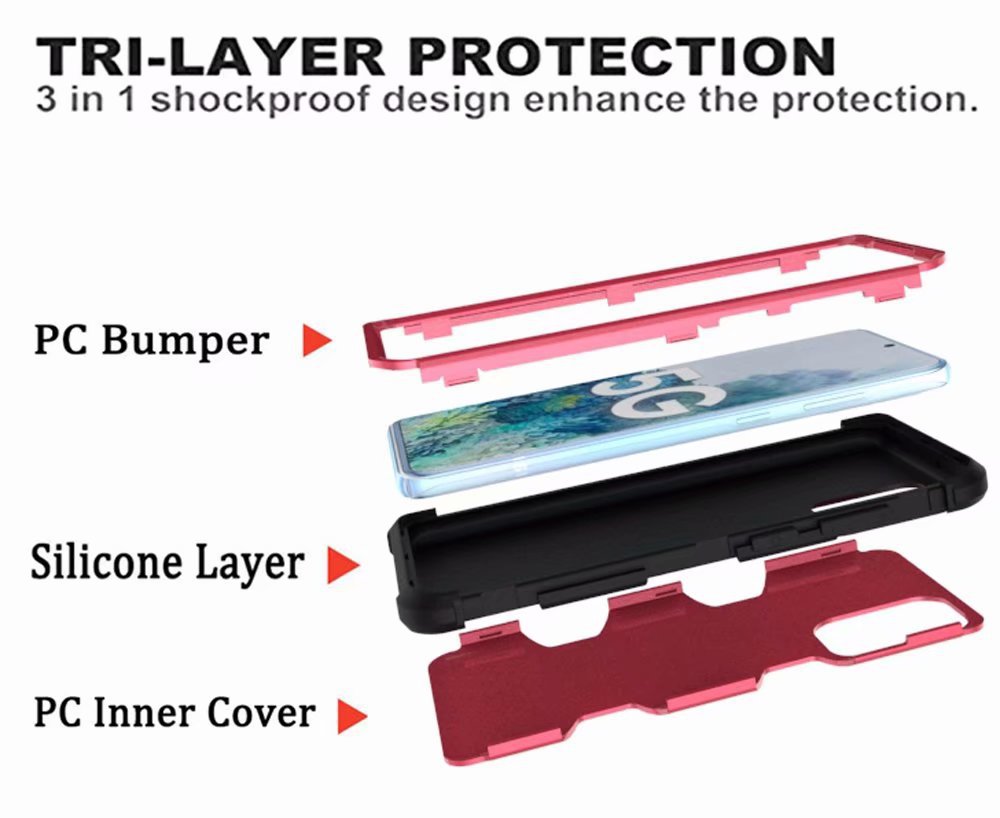 TRI-LAYER PROTECTION
3 in 1 shockproof design enhance the protection.

PC Bumper

5G

Silicone Layer

PC Inner Cover